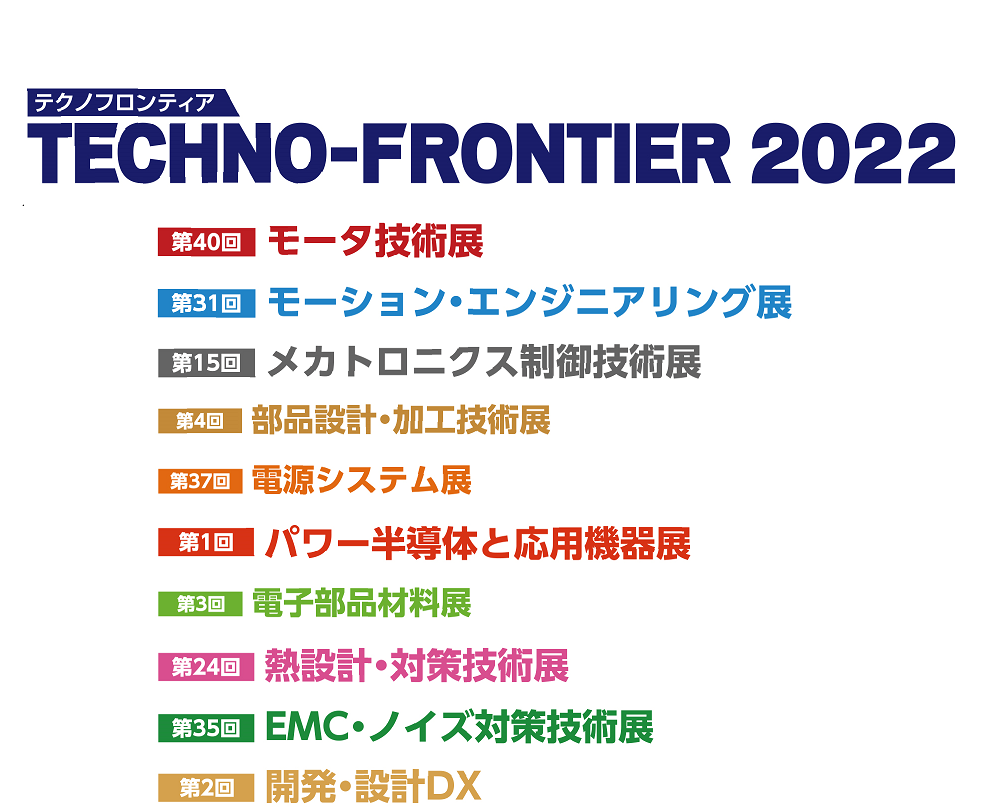 テクノフロンティア
TECHNO-FRONTIER 2022

第40回 モータ技術展

第31回 モーション・エンジニアリング展

第15回 メカトロニクス制御技術展

第4回 部品設計・加工技術展

第37回 電源システム展

第1回 パワー半導体と応用機器展

第3回 電子部品材料展

第24回 熱設計・対策技術展

第35回 EMC・ノイズ対策技術展

第2回 開発・設計DX